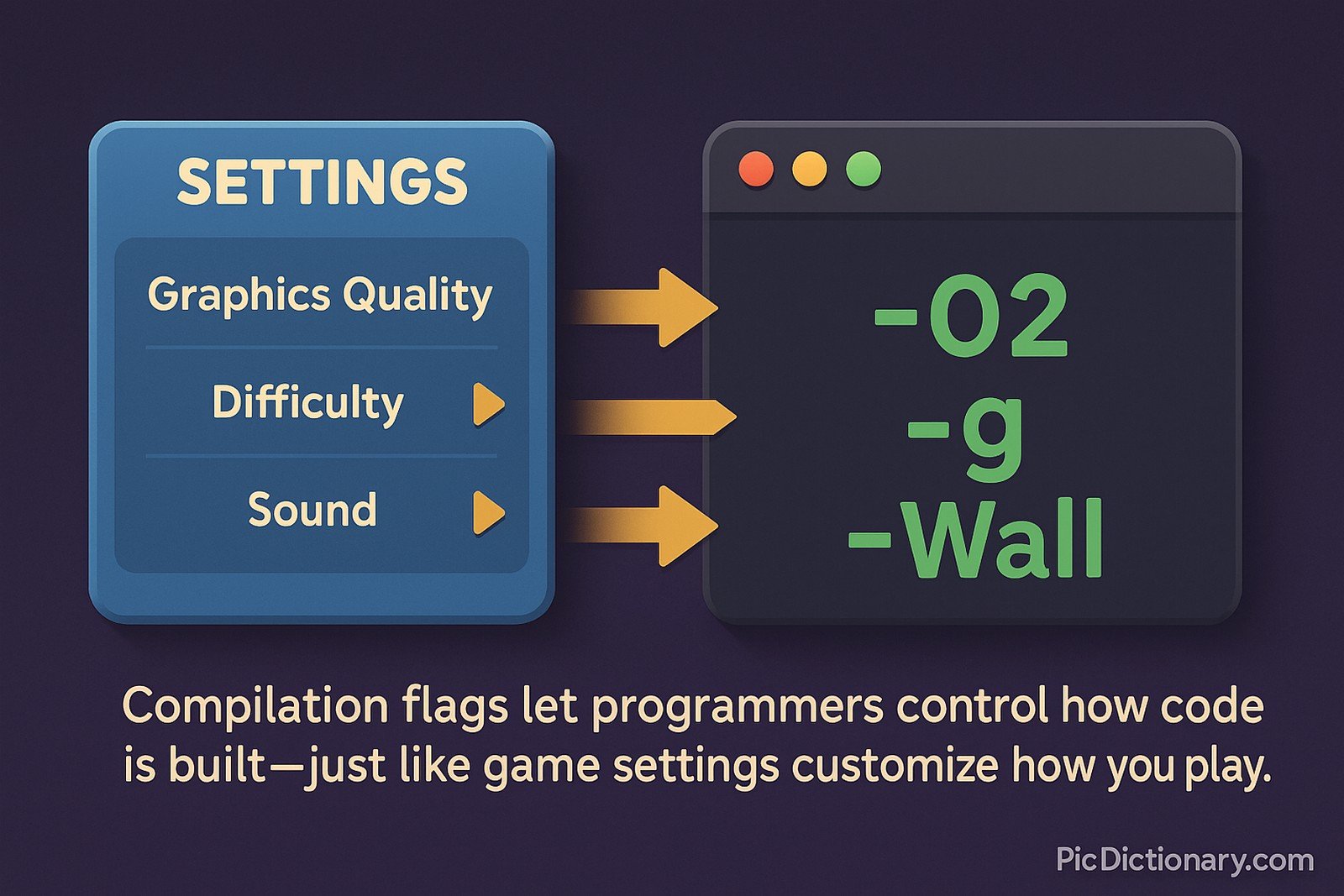 SETTINGS

Graphics Quality

Difficulty

Sound

-O2
-g
-Wall

Compilation flags let programmers control how code is built—just like game settings customize how you play.

PicDictionary.com